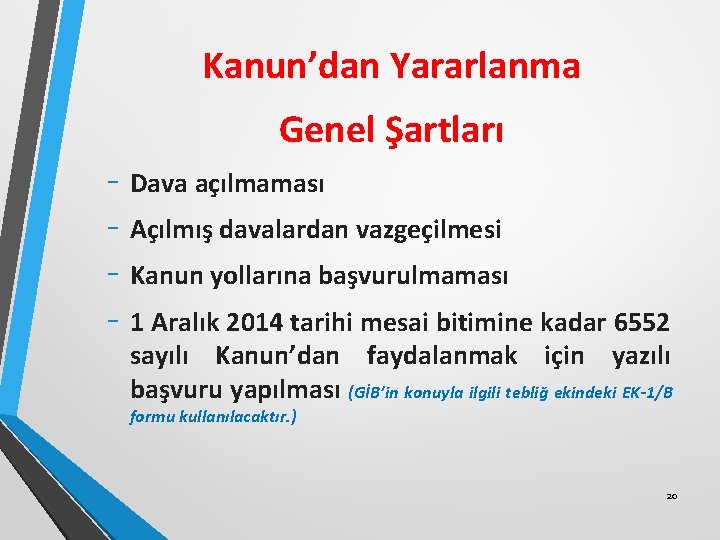 Kanun'dan Yararlanma

Genel Şartları

- Dava açılmaması

- Açılmış davalardan vazgeçilmesi

- Kanun yollarına başvurulmaması

- 1 Aralık 2014 tarihi mesai bitimine kadar 6552 sayılı Kanun'dan faydalanmak için yazılı başvuru yapılması (GİB'in konuyla ilgili tebliğ ekindeki EK-1/B formu kullanılacaktır.)

20